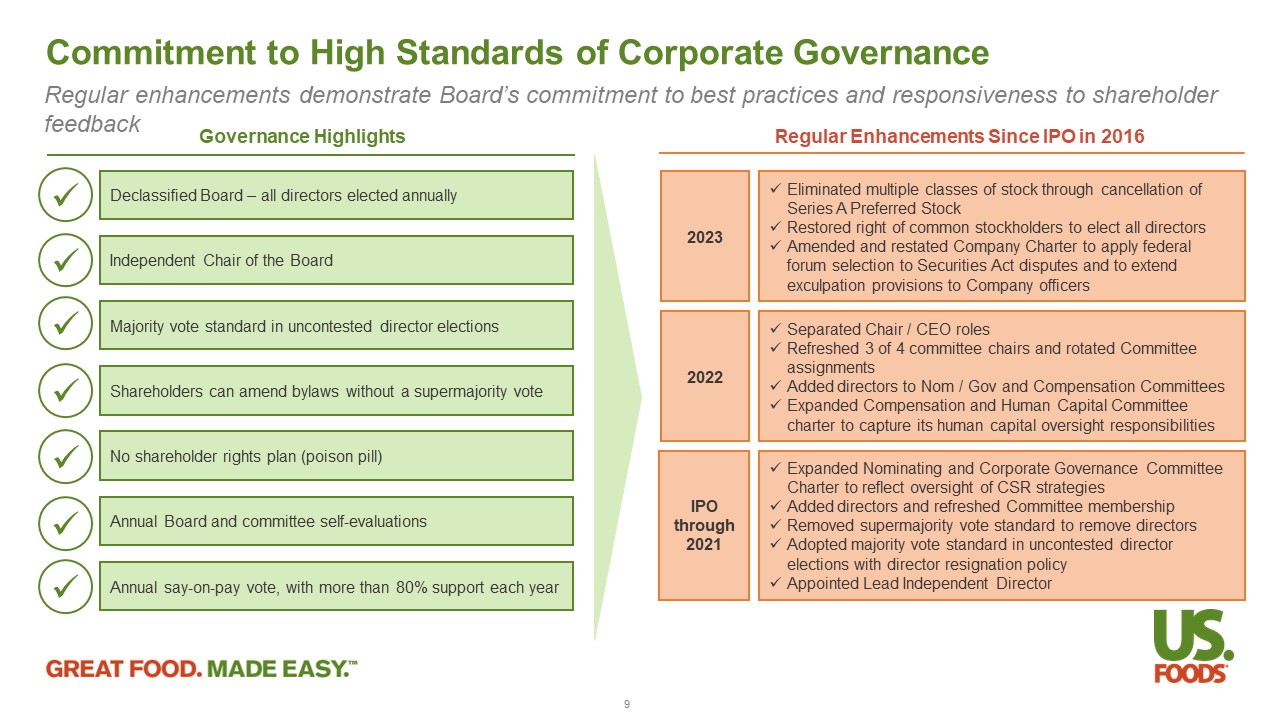 Commitment to High Standards of Corporate Governance

Regular enhancements demonstrate Board's commitment to best practices and responsiveness to shareholder feedback

Governance Highlights

✓ Declassified Board – all directors elected annually

✓ Independent Chair of the Board

✓ Majority vote standard in uncontested director elections

✓ Shareholders can amend bylaws without a supermajority vote

✓ No shareholder rights plan (poison pill)

✓ Annual Board and committee self-evaluations

✓ Annual say-on-pay vote, with more than 80% support each year

Regular Enhancements Since IPO in 2016

2023
✓ Eliminated multiple classes of stock through cancellation of Series A Preferred Stock
✓ Restored right of common stockholders to elect all directors
✓ Amended and restated Company Charter to apply federal forum selection to Securities Act disputes and to extend exculpation provisions to Company officers

2022
✓ Separated Chair / CEO roles
✓ Refreshed 3 of 4 committee chairs and rotated Committee assignments
✓ Added directors to Nom / Gov and Compensation Committees
✓ Expanded Compensation and Human Capital Committee charter to capture its human capital oversight responsibilities

IPO through 2021
✓ Expanded Nominating and Corporate Governance Committee Charter to reflect oversight of CSR strategies
✓ Added directors and refreshed Committee membership
✓ Removed supermajority vote standard to remove directors
✓ Adopted majority vote standard in uncontested director elections with director resignation policy
✓ Appointed Lead Independent Director

GREAT FOOD. MADE EASY.™

US. FOODS

9